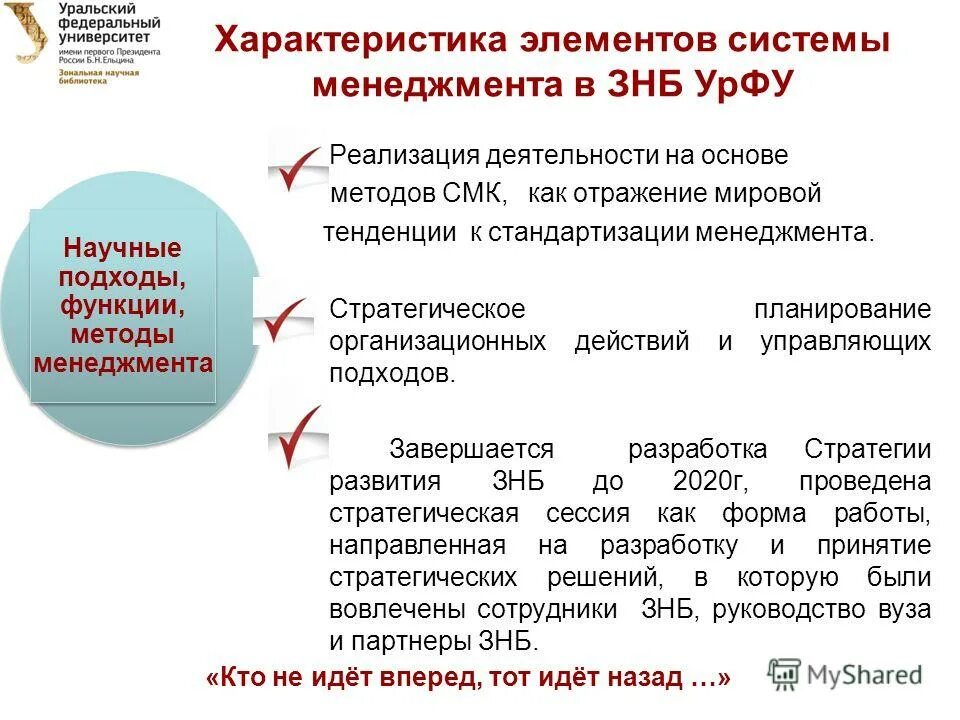 Уральский федеральный университет
имени первого Президента России Б.Н.Ельцина
Зональная научная библиотека

Характеристика элементов системы менеджмента в ЗНБ УрФУ

Научные подходы, функции, методы менеджмента

Реализация деятельности на основе методов СМК, как отражение мировой тенденции к стандартизации менеджмента.

Стратегическое планирование организационных действий и управляющих подходов.

Завершается разработка Стратегии развития ЗНБ до 2020г, проведена стратегическая сессия как форма работы, направленная на разработку и принятие стратегических решений, в которую были вовлечены сотрудники ЗНБ, руководство вуза и партнеры ЗНБ.

«Кто не идёт вперед, тот идёт назад …»

MyShared